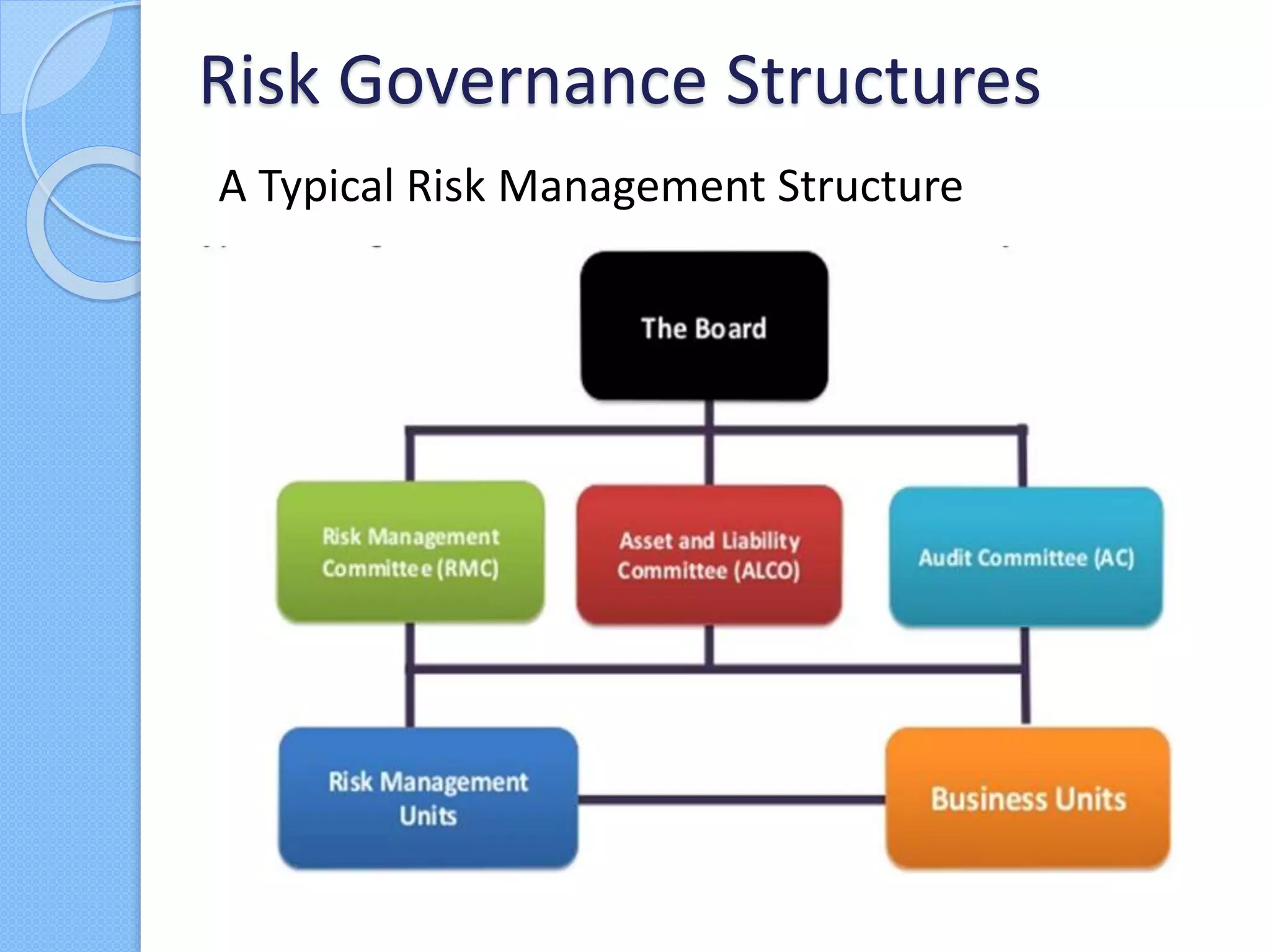 Risk Governance Structures

A Typical Risk Management Structure

The Board

Risk Management Committee (RMC)

Asset and Liability Committee (ALCO)

Audit Committee (AC)

Risk Management Units

Business Units